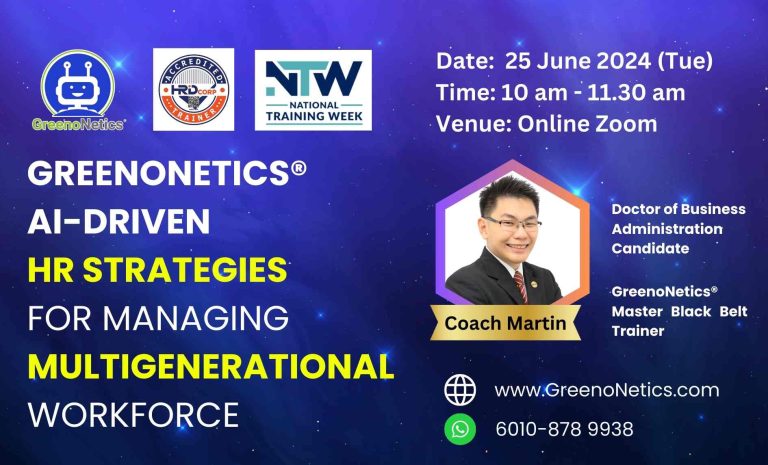 GreenoNetics®

ACCREDITED HRD CORP TRAINER

NTW NATIONAL TRAINING WEEK

Date: 25 June 2024 (Tue)
Time: 10 am - 11.30 am
Venue: Online Zoom

GREENONETICS® AI-DRIVEN HR STRATEGIES FOR MANAGING MULTIGENERATIONAL WORKFORCE

Coach Martin

Doctor of Business Administration Candidate

GreenoNetics® Master Black Belt Trainer

www.GreenoNetics.com

6010-878 9938